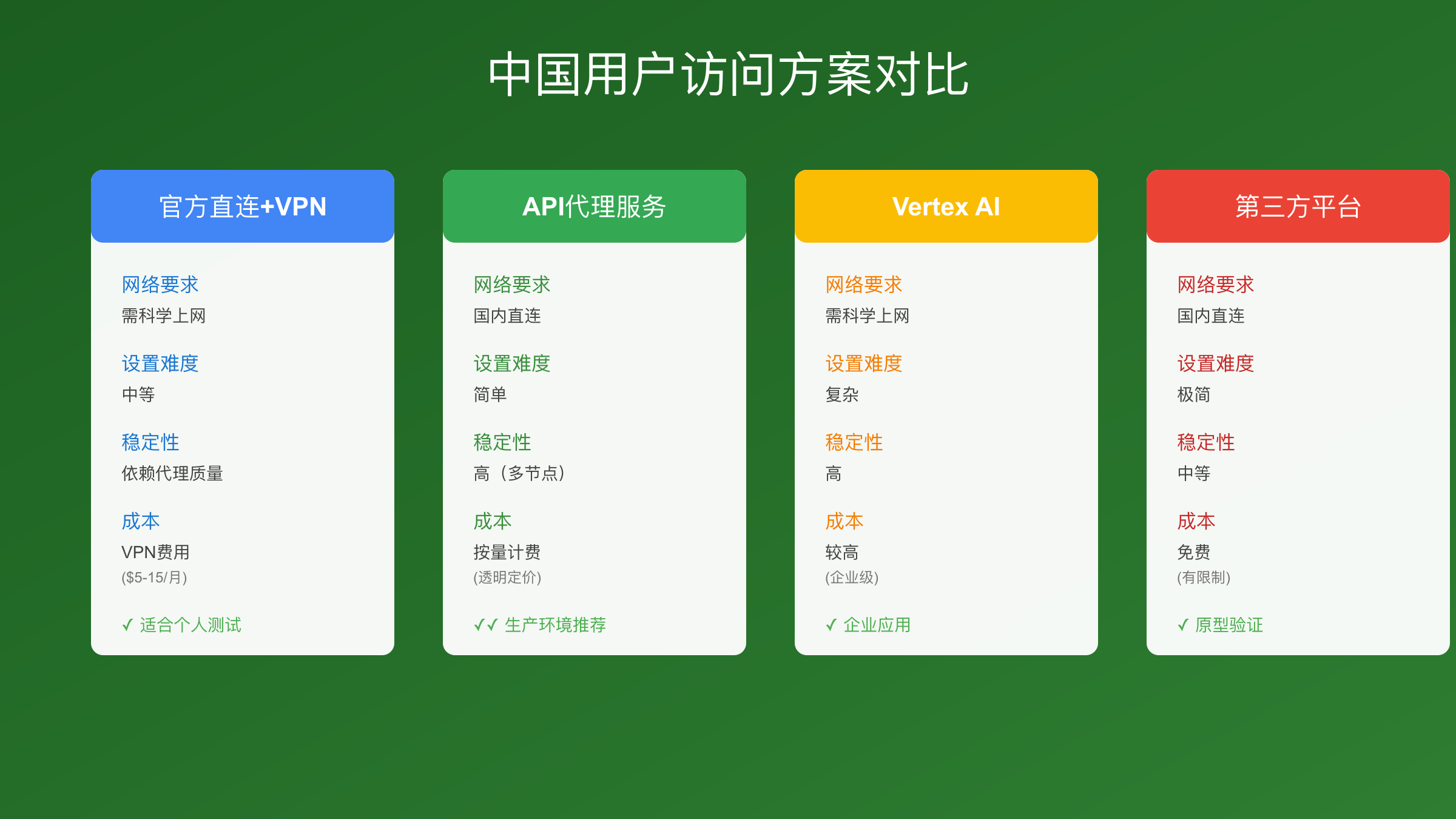 中国用户访问方案对比

官方直连+VPN

网络要求
需科学上网

设置难度
中等

稳定性
依赖代理质量

成本
VPN费用
($5-15/月)

✓ 适合个人测试

API代理服务

网络要求
国内直连

设置难度
简单

稳定性
高（多节点）

成本
按量计费
(透明定价)

✓✓ 生产环境推荐

Vertex AI

网络要求
需科学上网

设置难度
复杂

稳定性
高

成本
较高
(企业级)

✓ 企业应用

第三方平台

网络要求
国内直连

设置难度
极简

稳定性
中等

成本
免费
(有限制)

✓ 原型验证